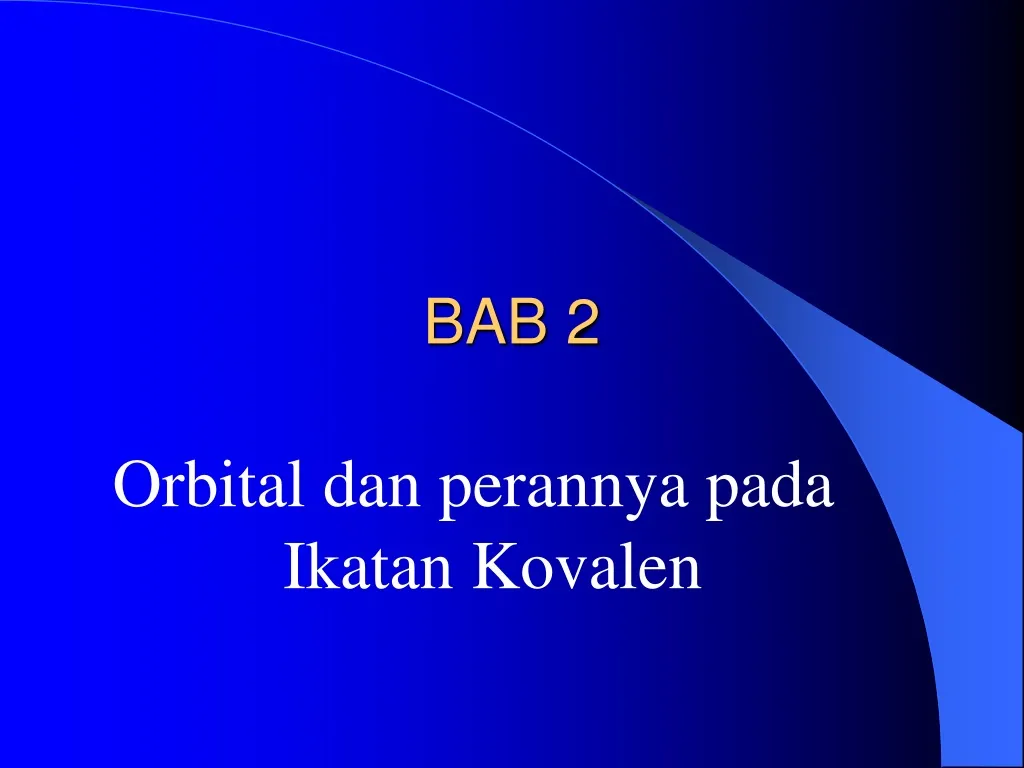 BAB 2

Orbital dan perannya pada Ikatan Kovalen